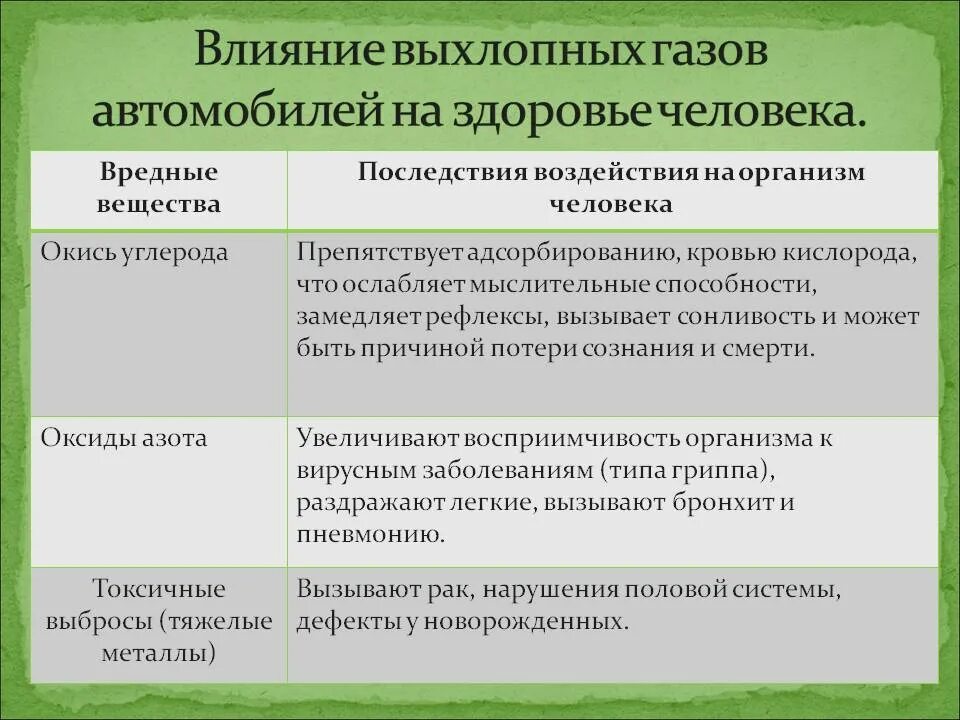 Влияние выхлопных газов автомобилей на здоровье человека.

| Вредные вещества | Последствия воздействия на организм человека |
|---|---|
| Окись углерода | Препятствует адсорбированию, кровью кислорода, что ослабляет мыслительные способности, замедляет рефлексы, вызывает сонливость и может быть причиной потери сознания и смерти. |
| Оксиды азота | Увеличивают восприимчивость организма к вирусным заболеваниям (типа гриппа), раздражают легкие, вызывают бронхит и пневмонию. |
| Токсичные выбросы (тяжелые металлы) | Вызывают рак, нарушения половой системы, дефекты у новорожденных. |